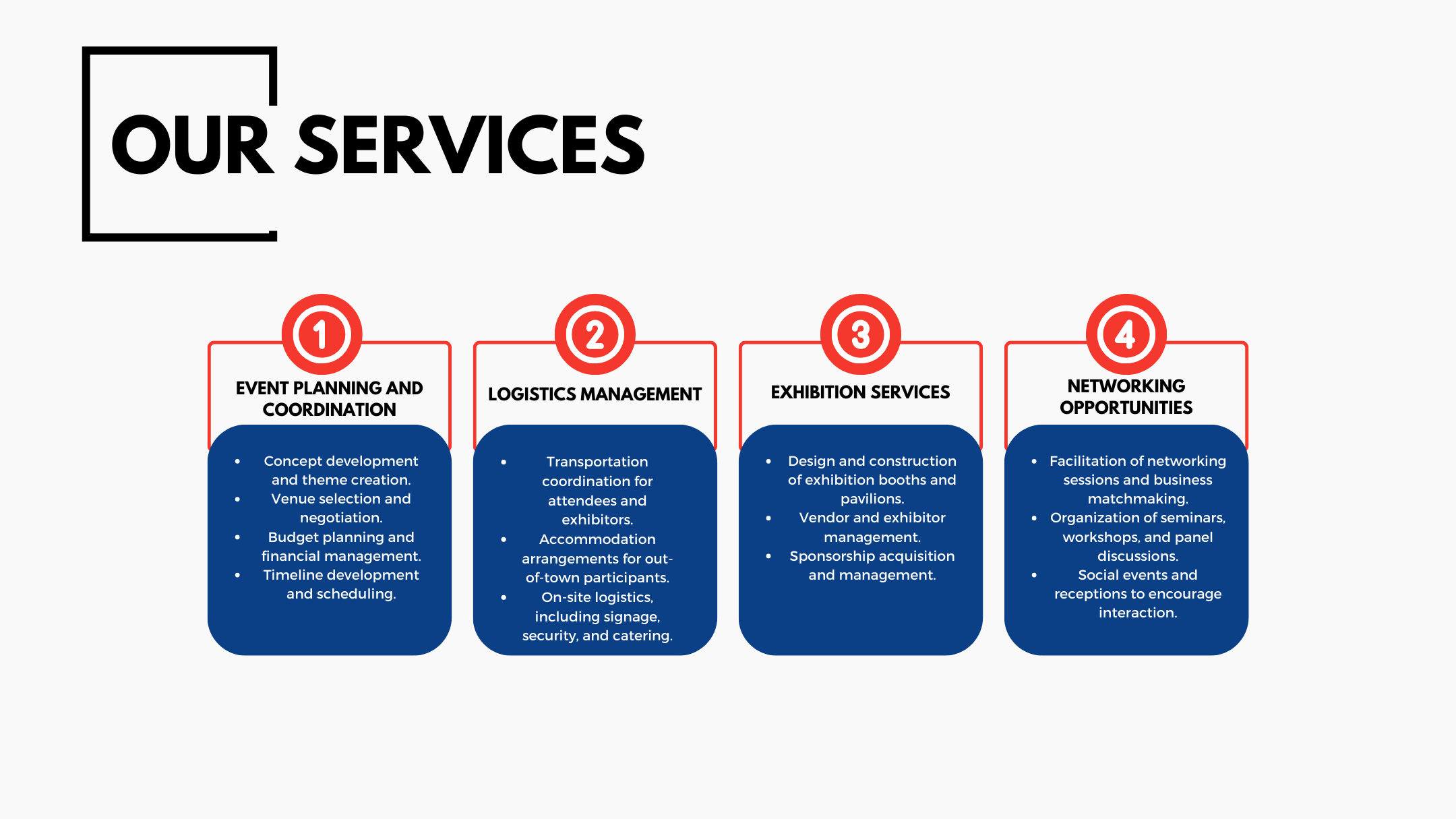 OUR SERVICES

1

EVENT PLANNING AND COORDINATION

- Concept development and theme creation.
- Venue selection and negotiation.
- Budget planning and financial management.
- Timeline development and scheduling.

2

LOGISTICS MANAGEMENT

- Transportation coordination for attendees and exhibitors.
- Accommodation arrangements for out-of-town participants.
- On-site logistics, including signage, security, and catering.

3

EXHIBITION SERVICES

- Design and construction of exhibition booths and pavilions.
- Vendor and exhibitor management.
- Sponsorship acquisition and management.

4

NETWORKING OPPORTUNITIES

- Facilitation of networking sessions and business matchmaking.
- Organization of seminars, workshops, and panel discussions.
- Social events and receptions to encourage interaction.